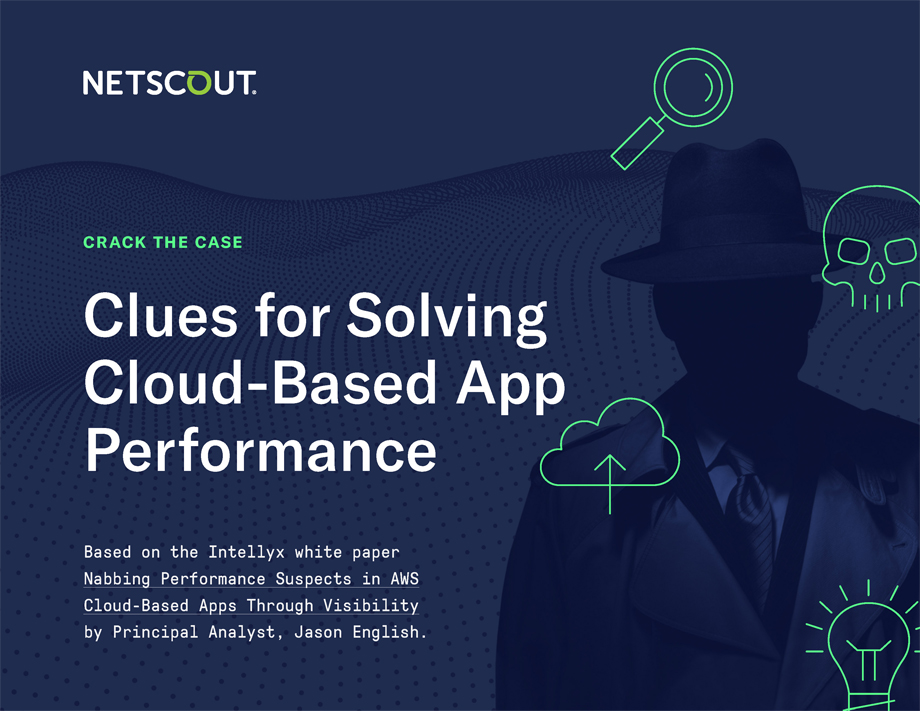 NETSCOUT.

CRACK THE CASE

Clues for Solving Cloud-Based App Performance

Based on the Intellyx white paper Nabbing Performance Suspects in AWS Cloud-Based Apps Through Visibility by Principal Analyst, Jason English.